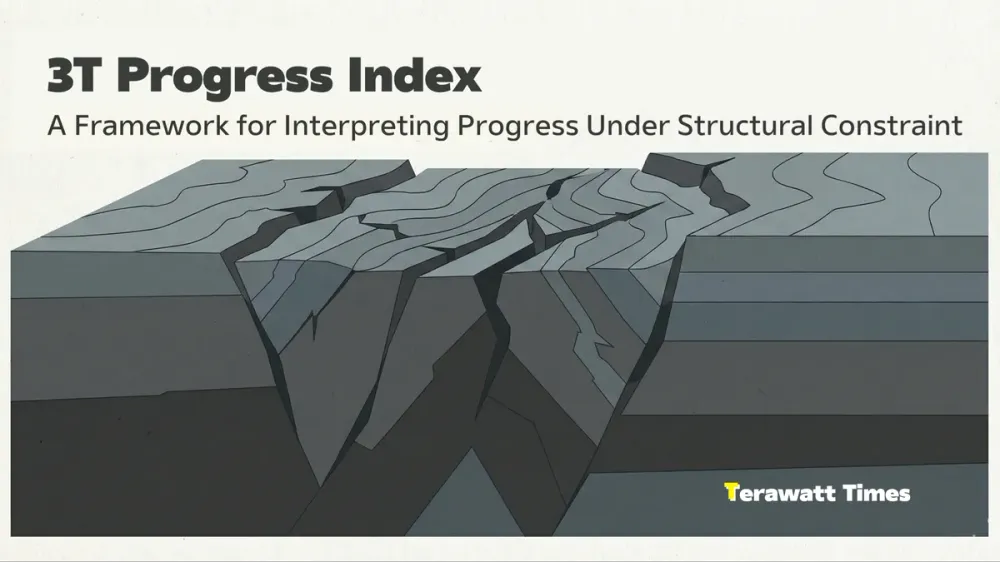 3T Progress Index

A Framework for Interpreting Progress Under Structural Constraint

Terawatt Times